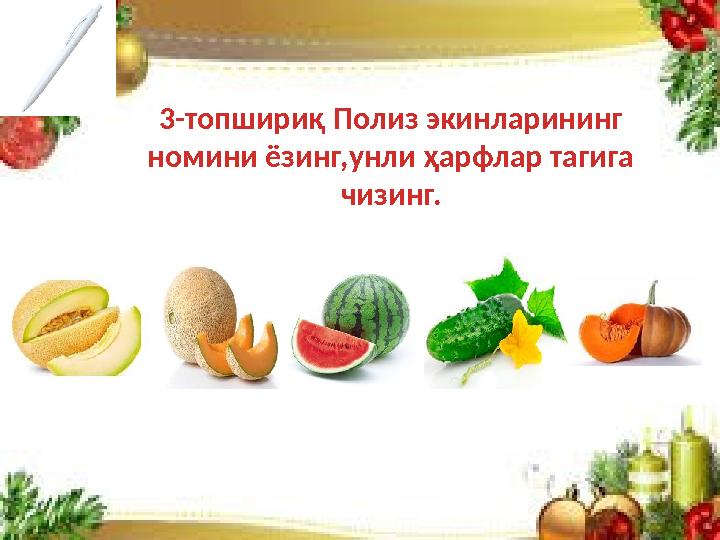 3-топшириқ Полиз экинларининг номини ёзинг,унли ҳарфлар тагига чизинг.